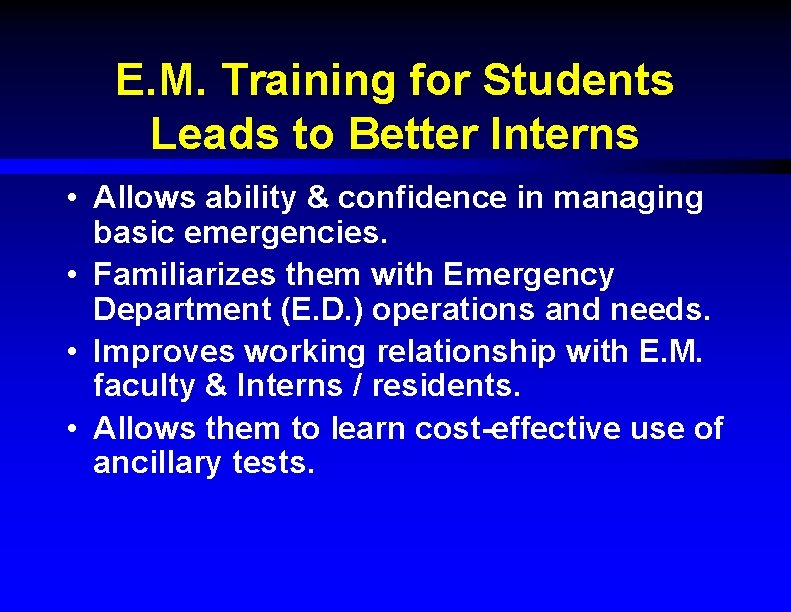 E.M. Training for Students Leads to Better Interns

• Allows ability & confidence in managing basic emergencies.
• Familiarizes them with Emergency Department (E.D.) operations and needs.
• Improves working relationship with E.M. faculty & Interns / residents.
• Allows them to learn cost-effective use of ancillary tests.